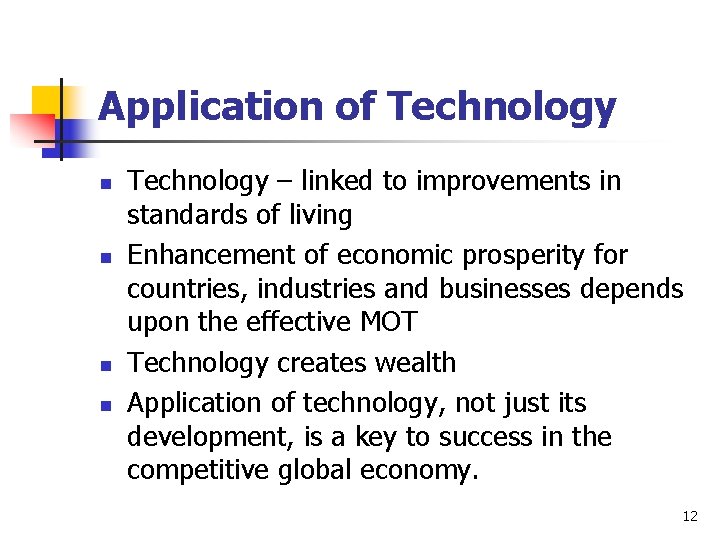 Application of Technology

- Technology – linked to improvements in standards of living
- Enhancement of economic prosperity for countries, industries and businesses depends upon the effective MOT
- Technology creates wealth
- Application of technology, not just its development, is a key to success in the competitive global economy.

12